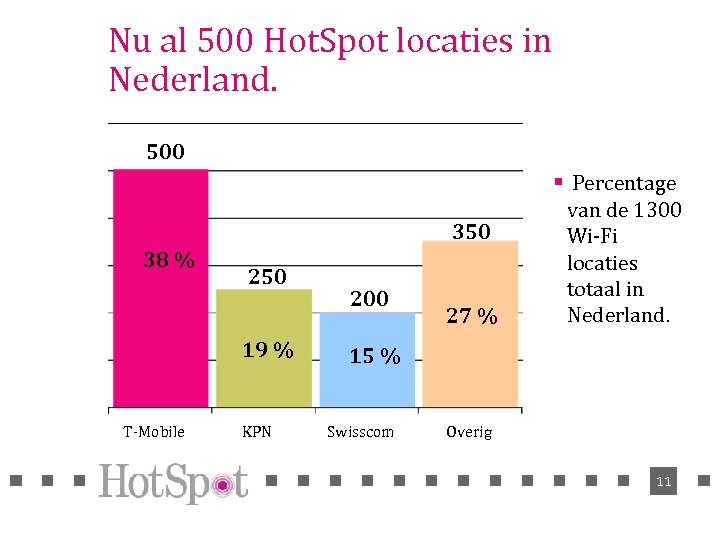 Nu al 500 HotSpot locaties in Nederland.

500

38 %

250

19 %

200

15 %

350

27 %

T-Mobile

KPN

Swisscom

Overig

Percentage van de 1300 Wi-Fi locaties totaal in Nederland.

HotSpot

11